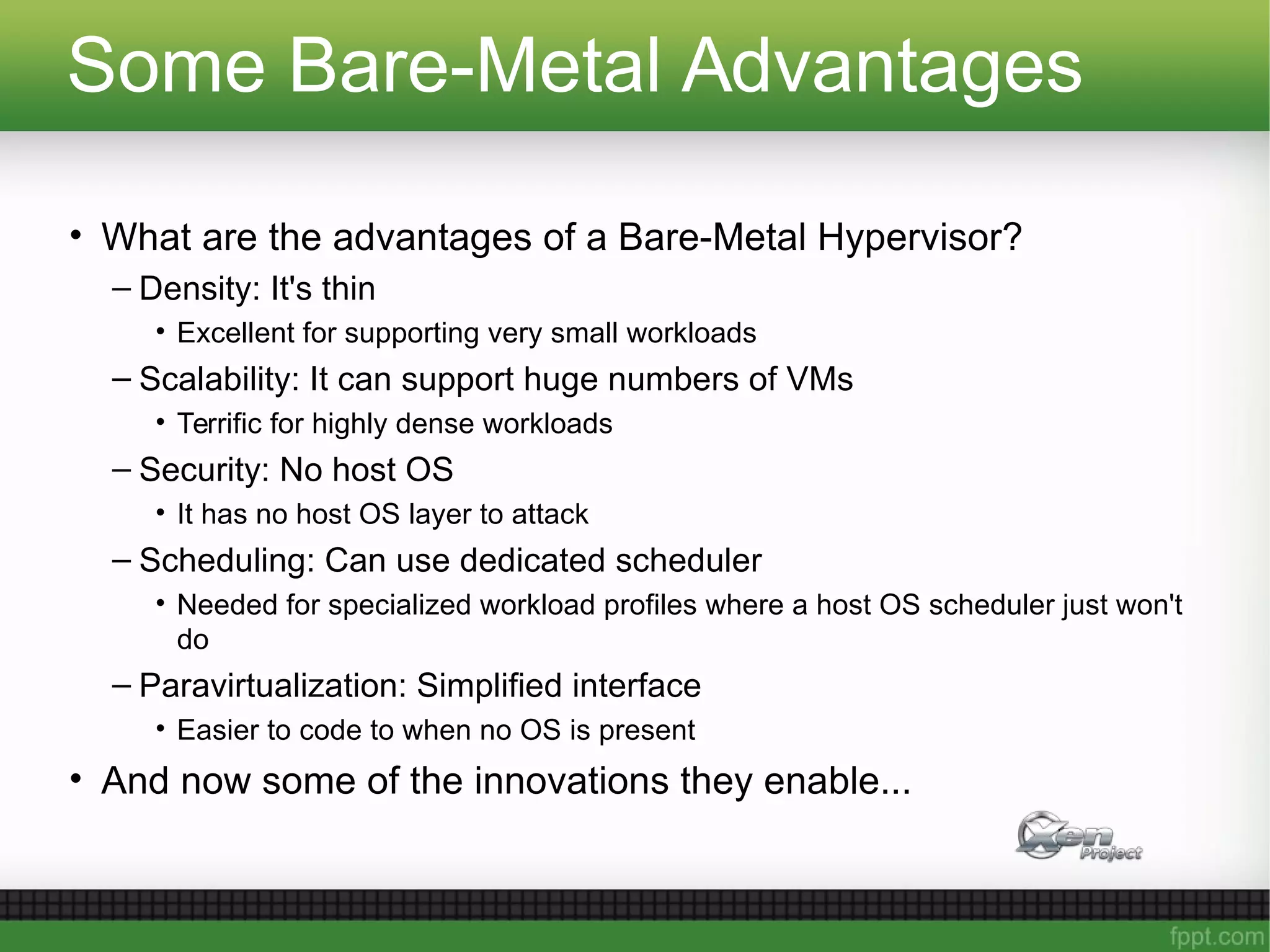 Some Bare-Metal Advantages

• What are the advantages of a Bare-Metal Hypervisor?

– Density: It's thin

• Excellent for supporting very small workloads

– Scalability: It can support huge numbers of VMs

• Terrific for highly dense workloads

– Security: No host OS

• It has no host OS layer to attack

– Scheduling: Can use dedicated scheduler

• Needed for specialized workload profiles where a host OS scheduler just won't do

– Paravirtualization: Simplified interface

• Easier to code to when no OS is present

• And now some of the innovations they enable...

Xen Project

fppt.com